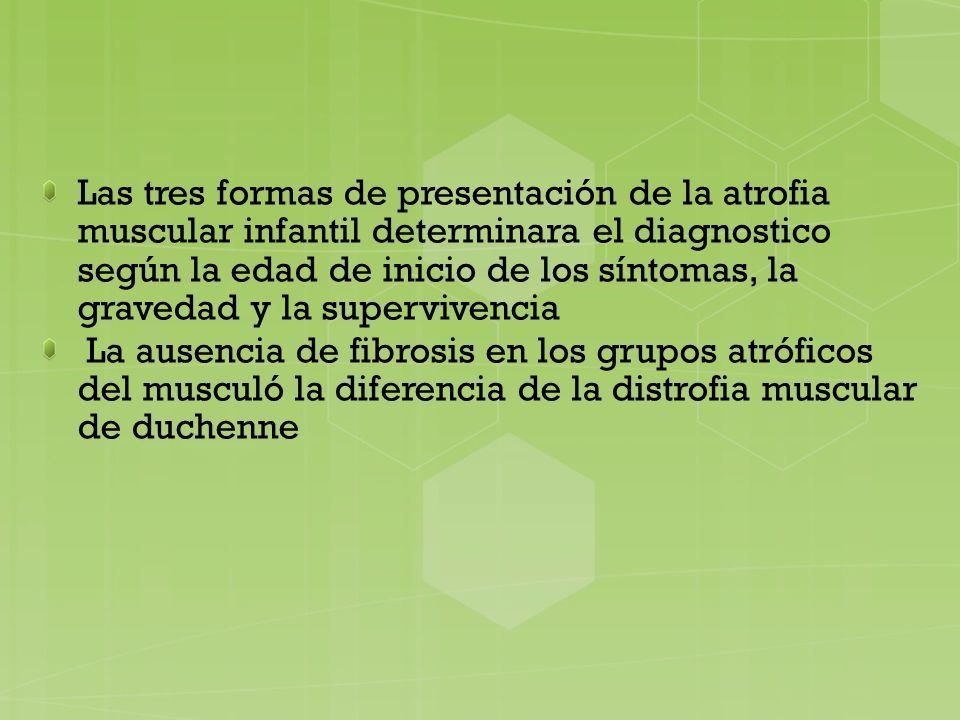 Las tres formas de presentación de la atrofia muscular infantil determinara el diagnostico según la edad de inicio de los síntomas, la gravedad y la supervivencia

La ausencia de fibrosis en los grupos atróficos del musculó la diferencia de la distrofia muscular de duchenne